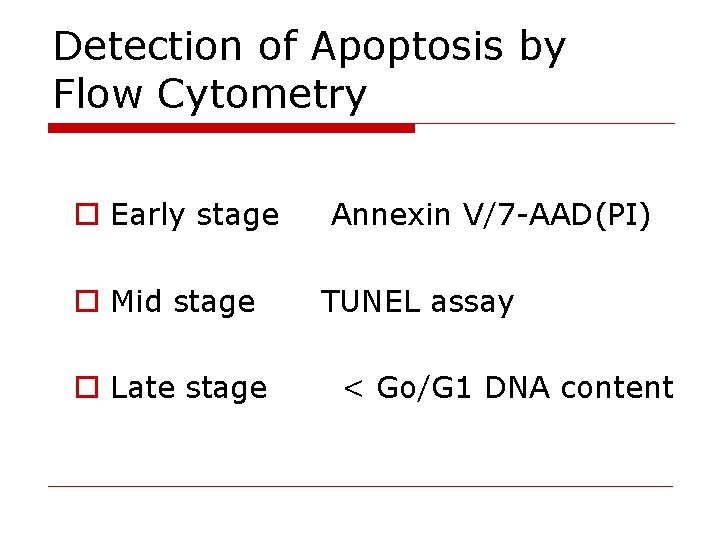 Detection of Apoptosis by Flow Cytometry

Early stage Annexin V/7-AAD(PI)

Mid stage TUNEL assay

Late stage < Go/G1 DNA content